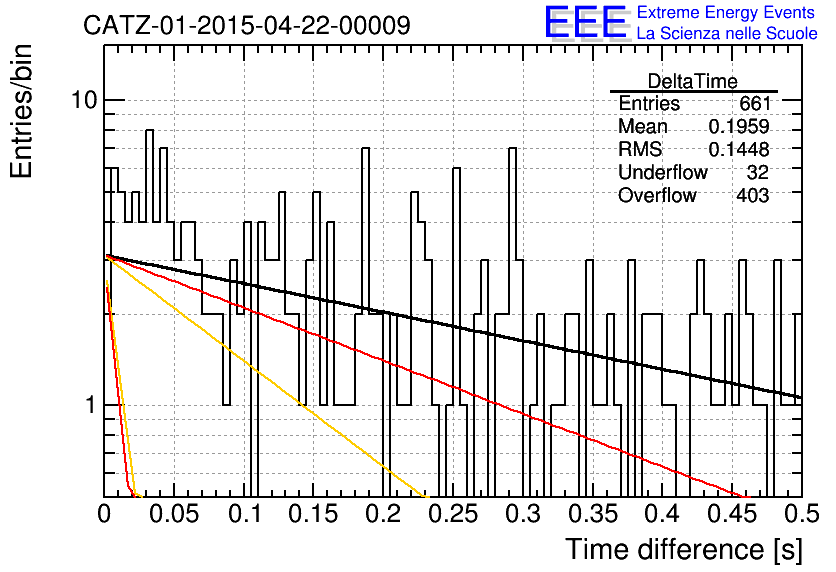 CATZ-01-2015-04-22-00009

EEE Extreme Energy Events
La Scienza nelle Scuole

| DeltaTime | |
|---|---|
| Entries | 661 |
| Mean | 0.1959 |
| RMS | 0.1448 |
| Underflow | 32 |
| Overflow | 403 |

Entries/bin

10

1

0 0.05 0.1 0.15 0.2 0.25 0.3 0.35 0.4 0.45 0.5

Time difference [s]